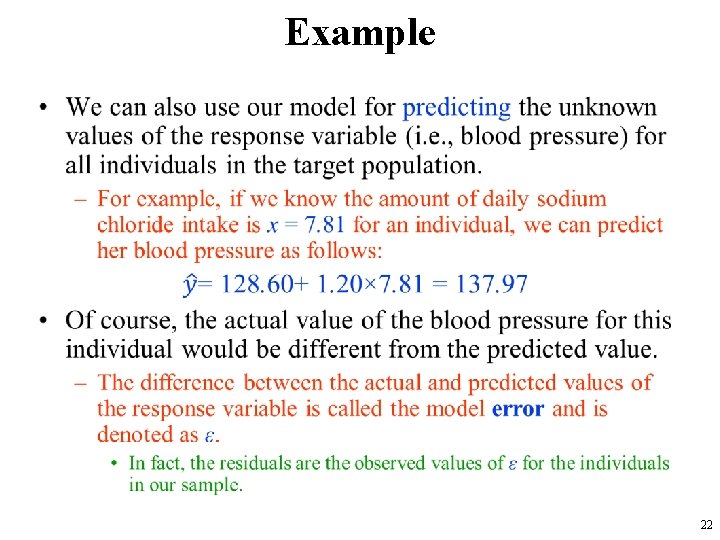 Example

• We can also use our model for predicting the unknown values of the response variable (i.e., blood pressure) for all individuals in the target population.

– For example, if we know the amount of daily sodium chloride intake is $x = 7.81$ for an individual, we can predict her blood pressure as follows:

$\hat{y} = 128.60 + 1.20 \times 7.81 = 137.97$

• Of course, the actual value of the blood pressure for this individual would be different from the predicted value.

– The difference between the actual and predicted values of the response variable is called the model error and is denoted as $\varepsilon$.

• In fact, the residuals are the observed values of $\varepsilon$ for the individuals in our sample.

22